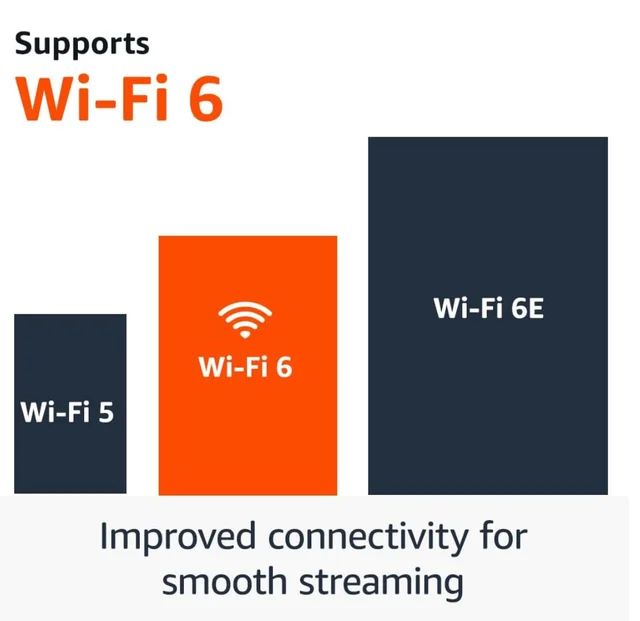 Supports
Wi-Fi 6

Wi-Fi 5

Wi-Fi 6

Wi-Fi 6E

Improved connectivity for smooth streaming